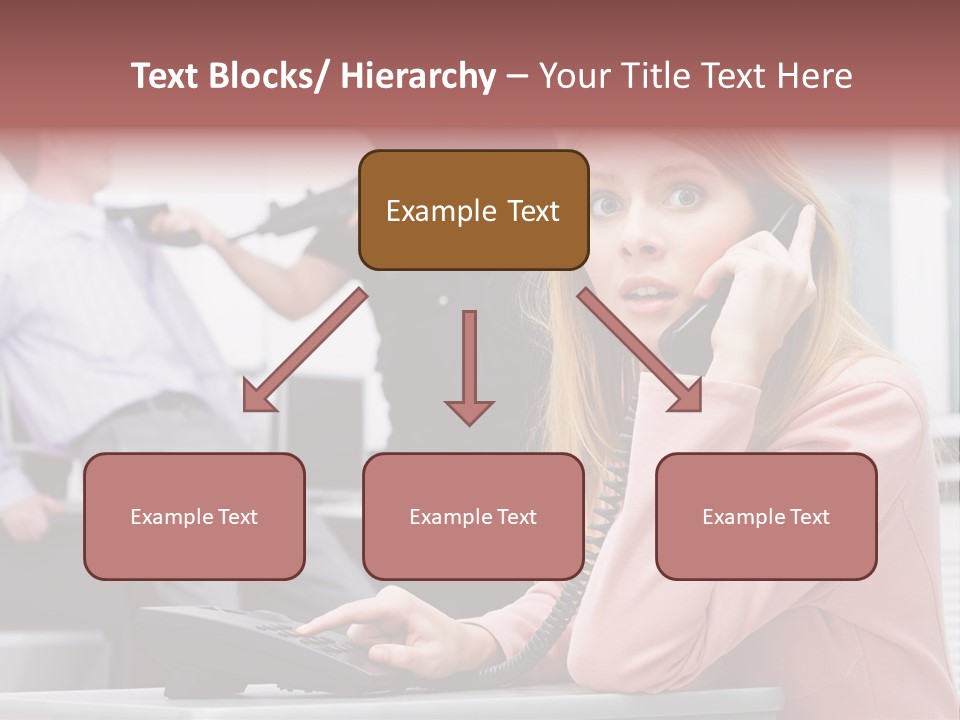 Text Blocks/ Hierarchy – Your Title Text Here

Example Text

Example Text

Example Text

Example Text